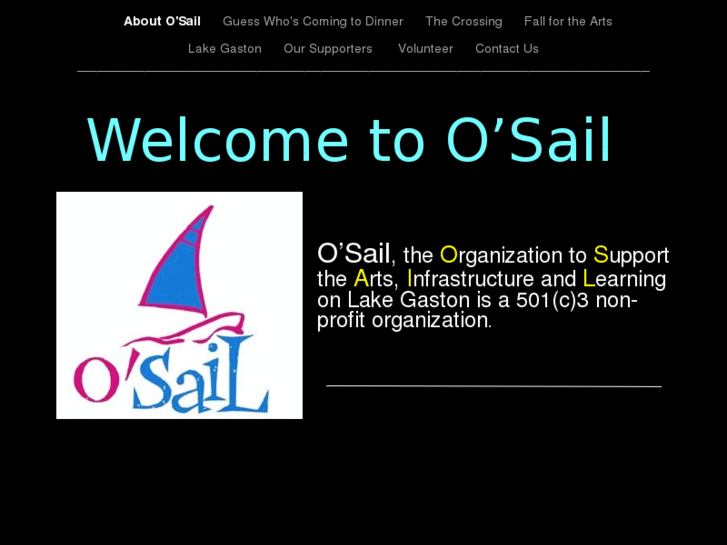 About O'Sail Guess Who's Coming to Dinner The Crossing Fall for the Arts
Lake Gaston Our Supporters Volunteer Contact Us

Welcome to O’Sail

O'SaiL

O’Sail, the Organization to Support the Arts, Infrastructure and Learning on Lake Gaston is a 501(c)3 non-profit organization.